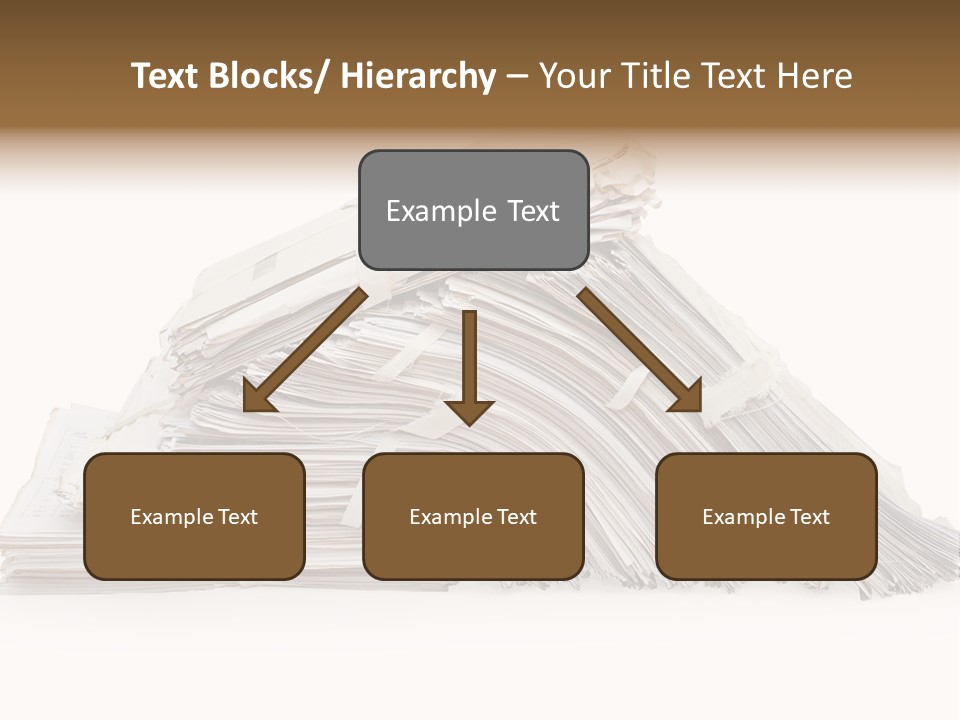 Text Blocks/ Hierarchy – Your Title Text Here

Example Text

Example Text

Example Text

Example Text